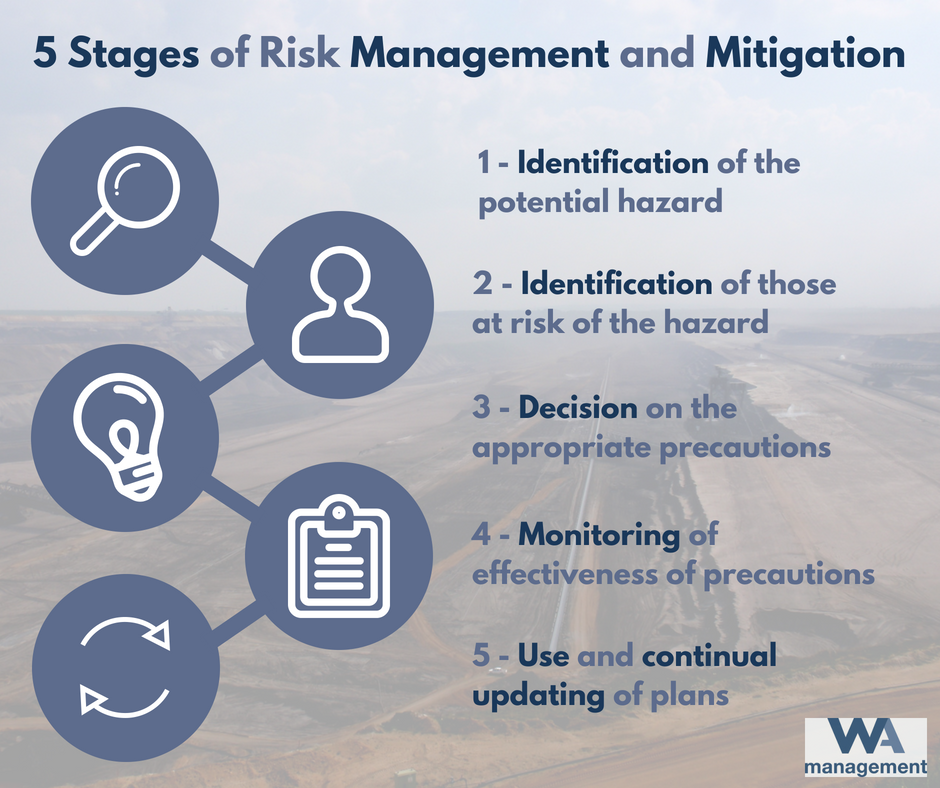 5 Stages of Risk Management and Mitigation

1 - Identification of the potential hazard

2 - Identification of those at risk of the hazard

3 - Decision on the appropriate precautions

4 - Monitoring of effectiveness of precautions

5 - Use and continual updating of plans

WA management